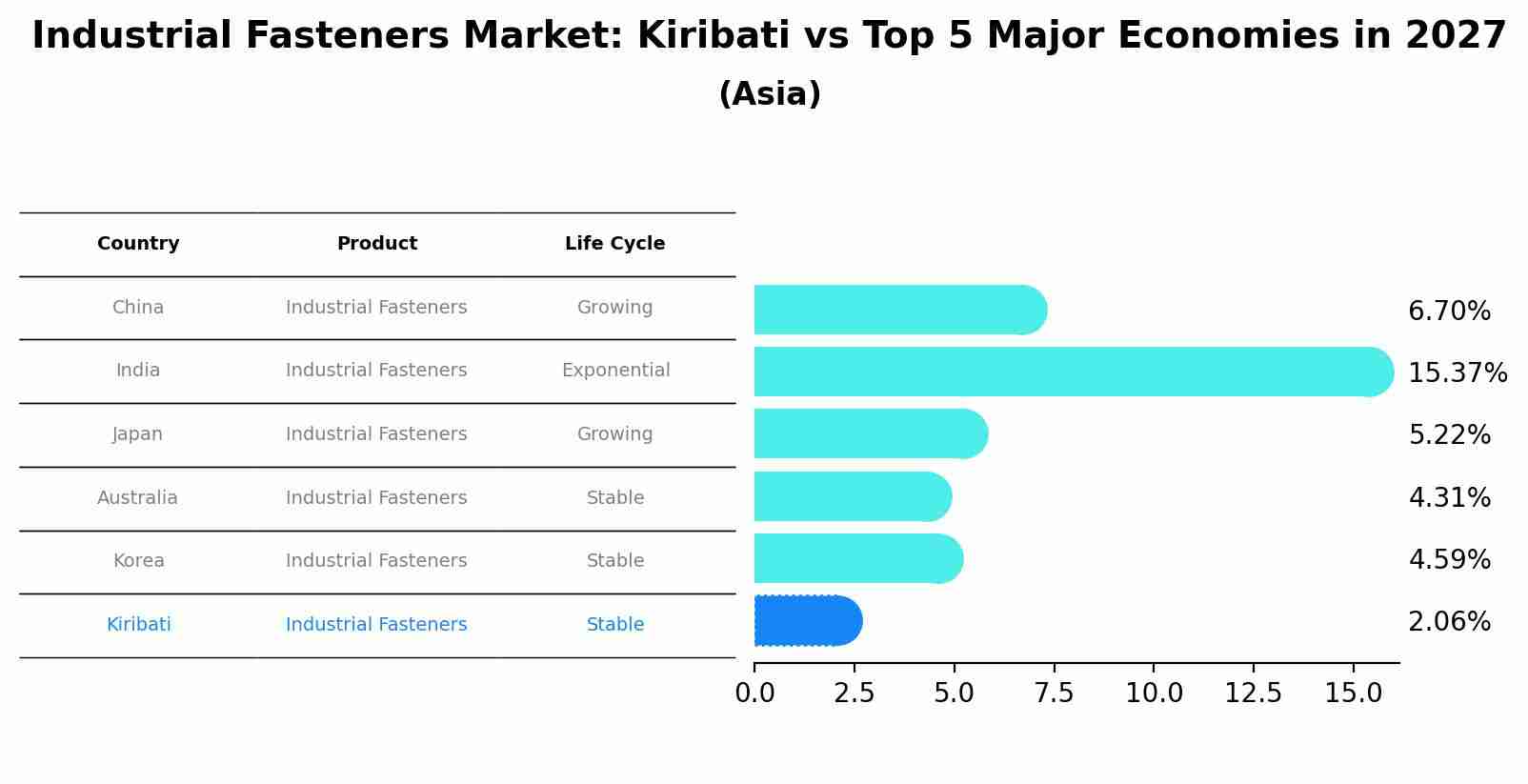 Industrial Fasteners Market: Kiribati vs Top 5 Major Economies in 2027
(Asia)

| Country | Product | Life Cycle |
|---|---|---|
| China | Industrial Fasteners | Growing |
| India | Industrial Fasteners | Exponential |
| Japan | Industrial Fasteners | Growing |
| Australia | Industrial Fasteners | Stable |
| Korea | Industrial Fasteners | Stable |
| Kiribati | Industrial Fasteners | Stable |

6.70%
15.37%
5.22%
4.31%
4.59%
2.06%

0.0 2.5 5.0 7.5 10.0 12.5 15.0